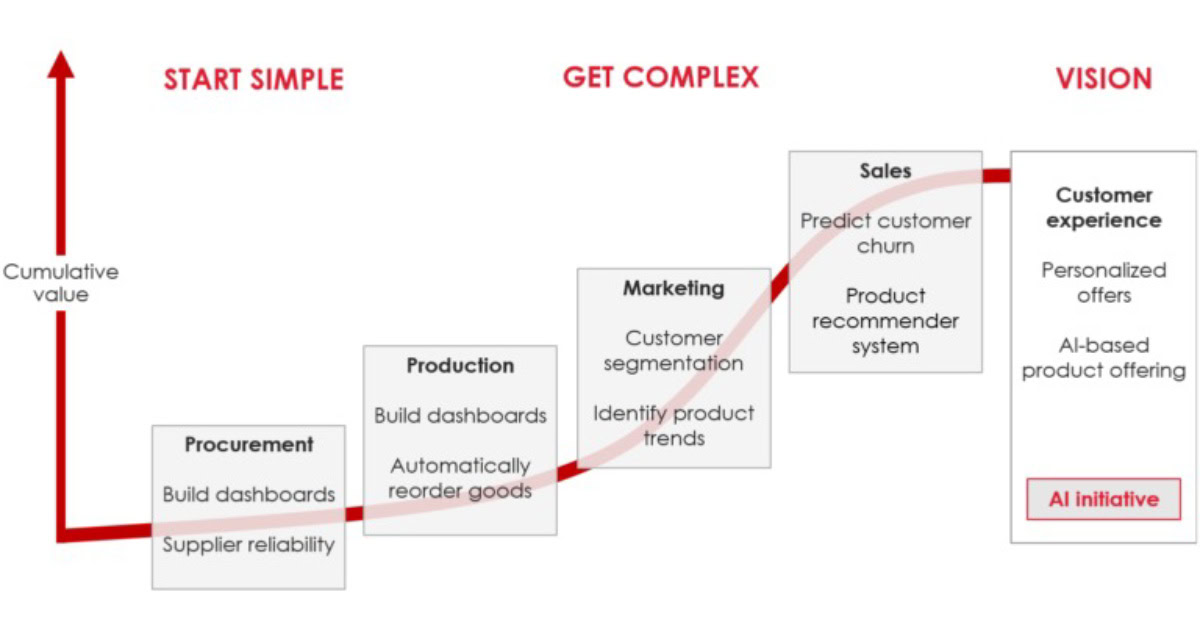 START SIMPLE

GET COMPLEX

VISION

Cumulative value

Procurement

Build dashboards

Supplier reliability

Production

Build dashboards

Automatically reorder goods

Marketing

Customer segmentation

Identify product trends

Sales

Predict customer churn

Product recommender system

Customer experience

Personalized offers

AI-based product offering

AI initiative